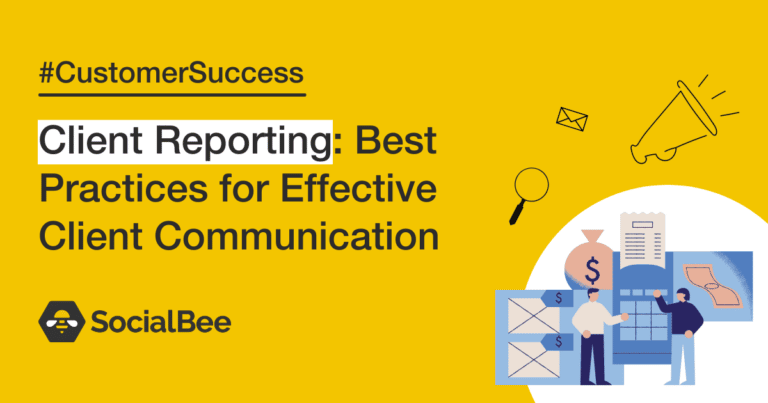 #CustomerSuccess

Client Reporting: Best Practices for Effective Client Communication

SocialBee

$

$

$